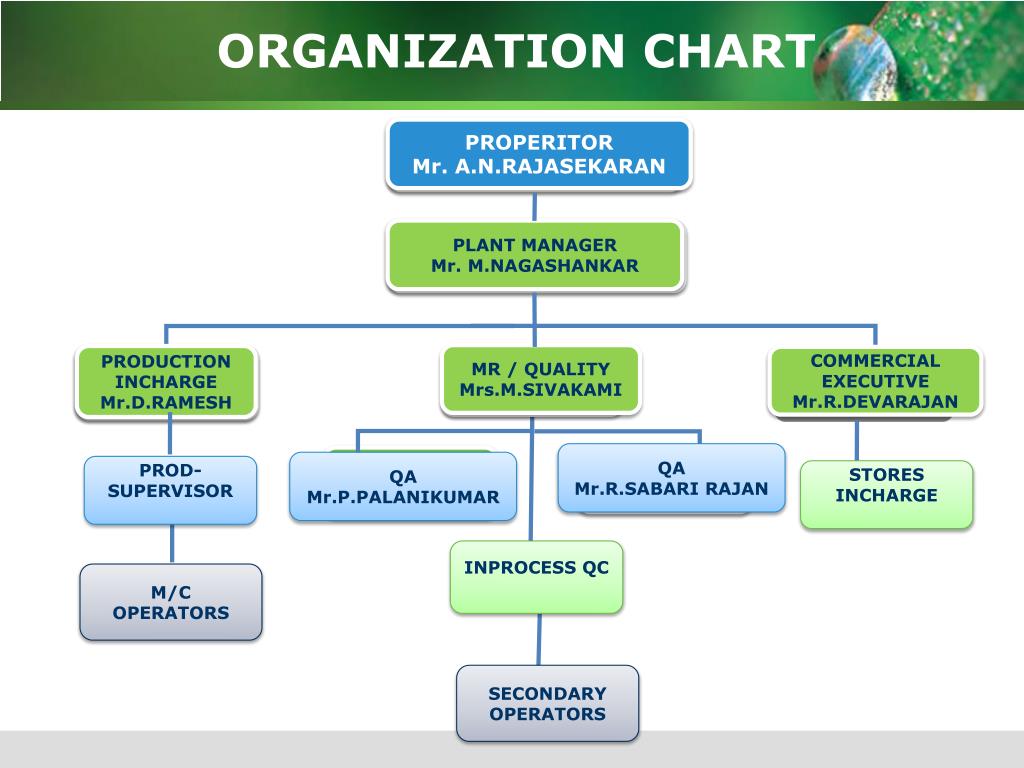 ORGANIZATION CHART

PROPERITOR
Mr. A.N.RAJASEKARAN

PLANT MANAGER
Mr. M.NAGASHANKAR

PRODUCTION INCHARGE
Mr.D.RAMESH

MR / QUALITY
Mrs.M.SIVAKAMI

COMMERCIAL EXECUTIVE
Mr.R.DEVARAJAN

PROD-SUPERVISOR

QA
Mr.P.PALANIKUMAR

QA
Mr.R.SABARI RAJAN

STORES INCHARGE

M/C OPERATORS

INPROCESS QC

SECONDARY OPERATORS